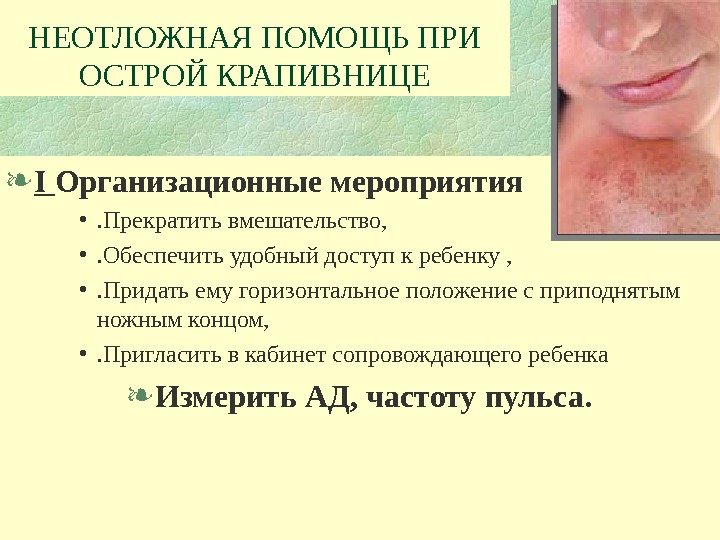 НЕОТЛОЖНАЯ ПОМОЩЬ ПРИ ОСТРОЙ КРАПИВНИЦЕ

I Организационные мероприятия

• .Прекратить вмешательство,

• .Обеспечить удобный доступ к ребенку ,

• .Придать ему горизонтальное положение с приподнятым ножным концом,

• .Пригласить в кабинет сопровождающего ребенка

Измерить АД, частоту пульса.